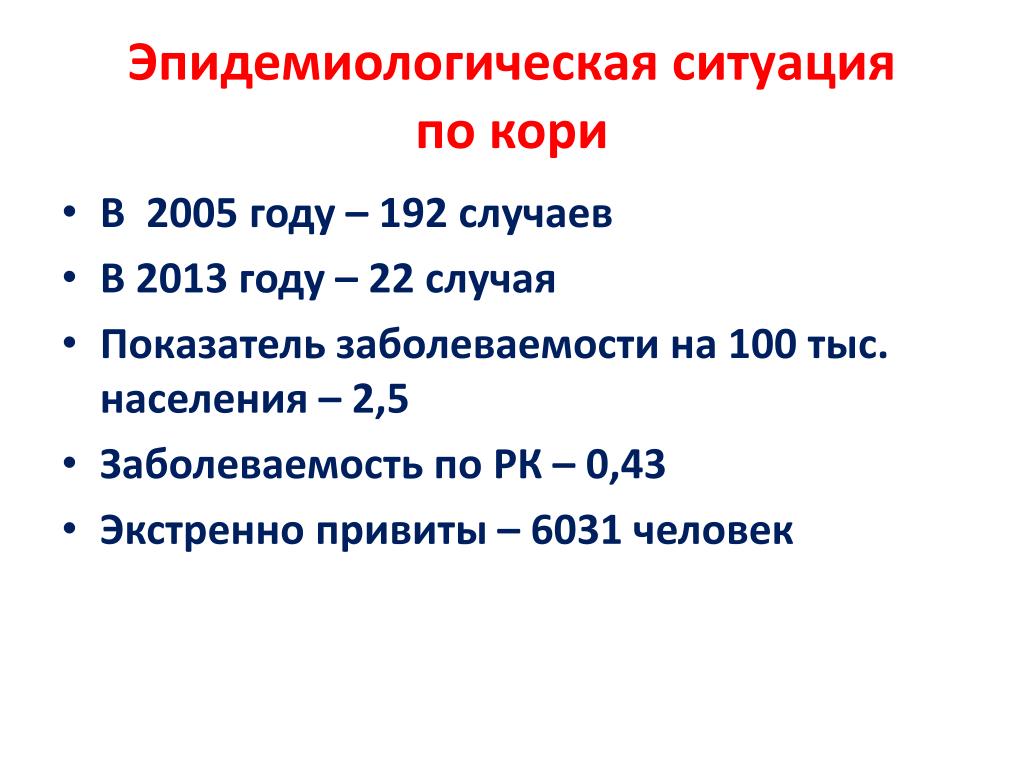 Эпидемиологическая ситуация по кори

• В 2005 году – 192 случаев
• В 2013 году – 22 случая
• Показатель заболеваемости на 100 тыс. населения – 2,5
• Заболеваемость по РК – 0,43
• Экстренно привиты – 6031 человек